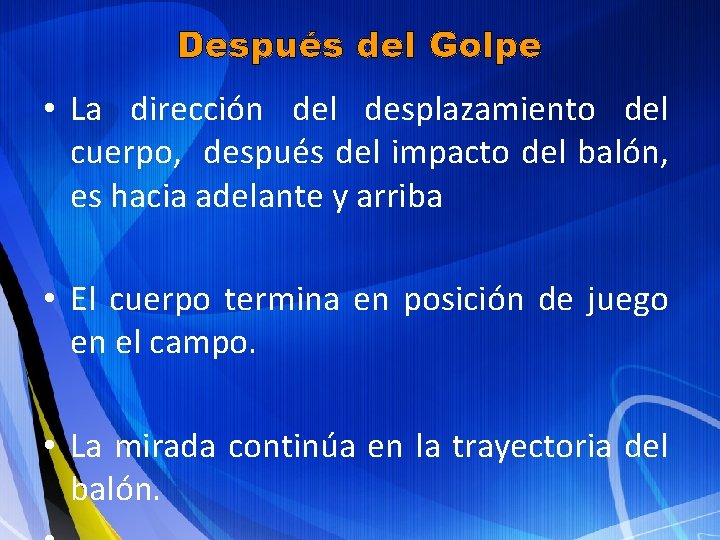 Después del Golpe

• La dirección del desplazamiento del cuerpo, después del impacto del balón, es hacia adelante y arriba

• El cuerpo termina en posición de juego en el campo.

• La mirada continúa en la trayectoria del balón.

•